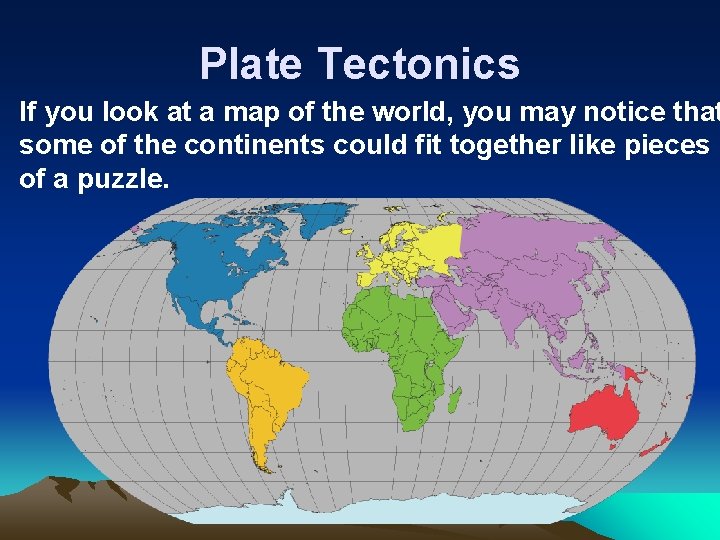 Plate Tectonics

If you look at a map of the world, you may notice that some of the continents could fit together like pieces of a puzzle.